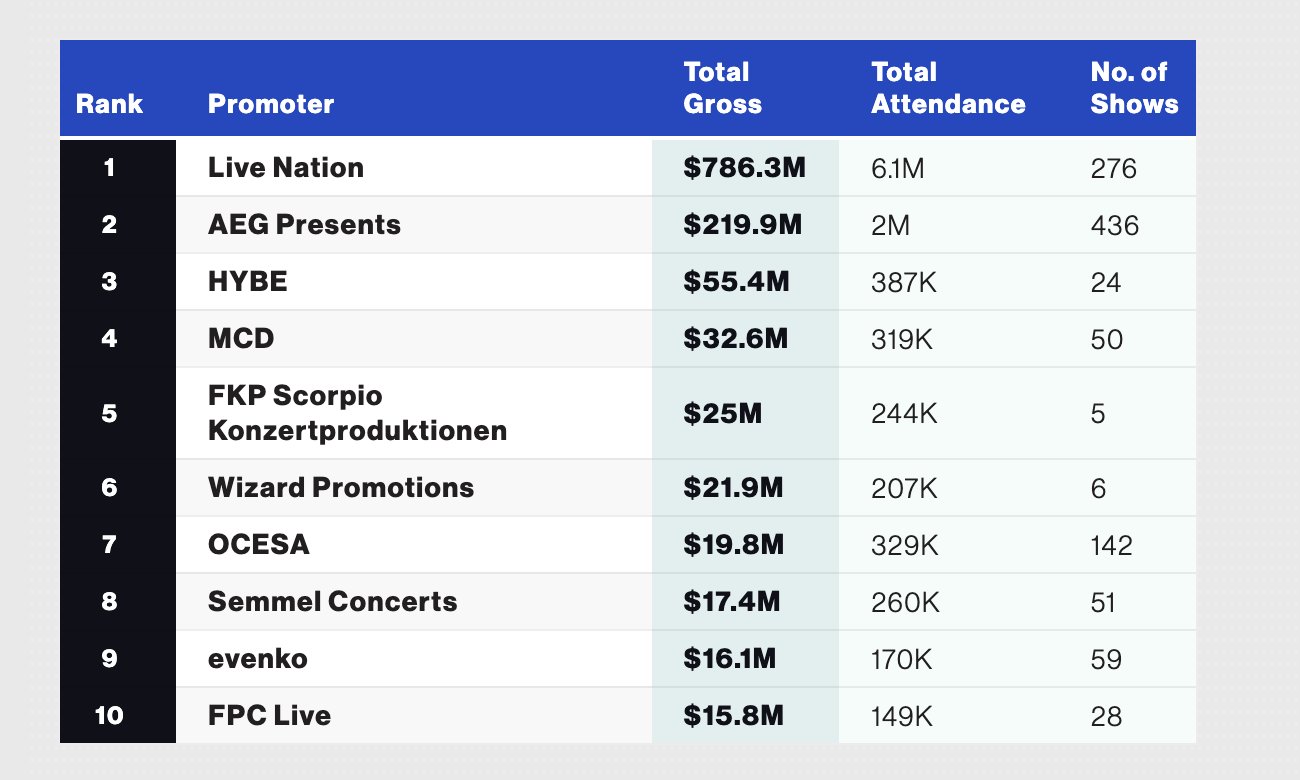 | Rank | Promoter | Total Gross | Total Attendance | No. of Shows |
|---|---|---|---|---|
| 1 | Live Nation | \$786.3M | 6.1M | 276 |
| 2 | AEG Presents | \$219.9M | 2M | 436 |
| 3 | HYBE | \$55.4M | 387K | 24 |
| 4 | MCD | \$32.6M | 319K | 50 |
| 5 | FKP Scorpio Konzertproduktionen | \$25M | 244K | 5 |
| 6 | Wizard Promotions | \$21.9M | 207K | 6 |
| 7 | OCESA | \$19.8M | 329K | 142 |
| 8 | Semmel Concerts | \$17.4M | 260K | 51 |
| 9 | evenko | \$16.1M | 170K | 59 |
| 10 | FPC Live | \$15.8M | 149K | 28 |